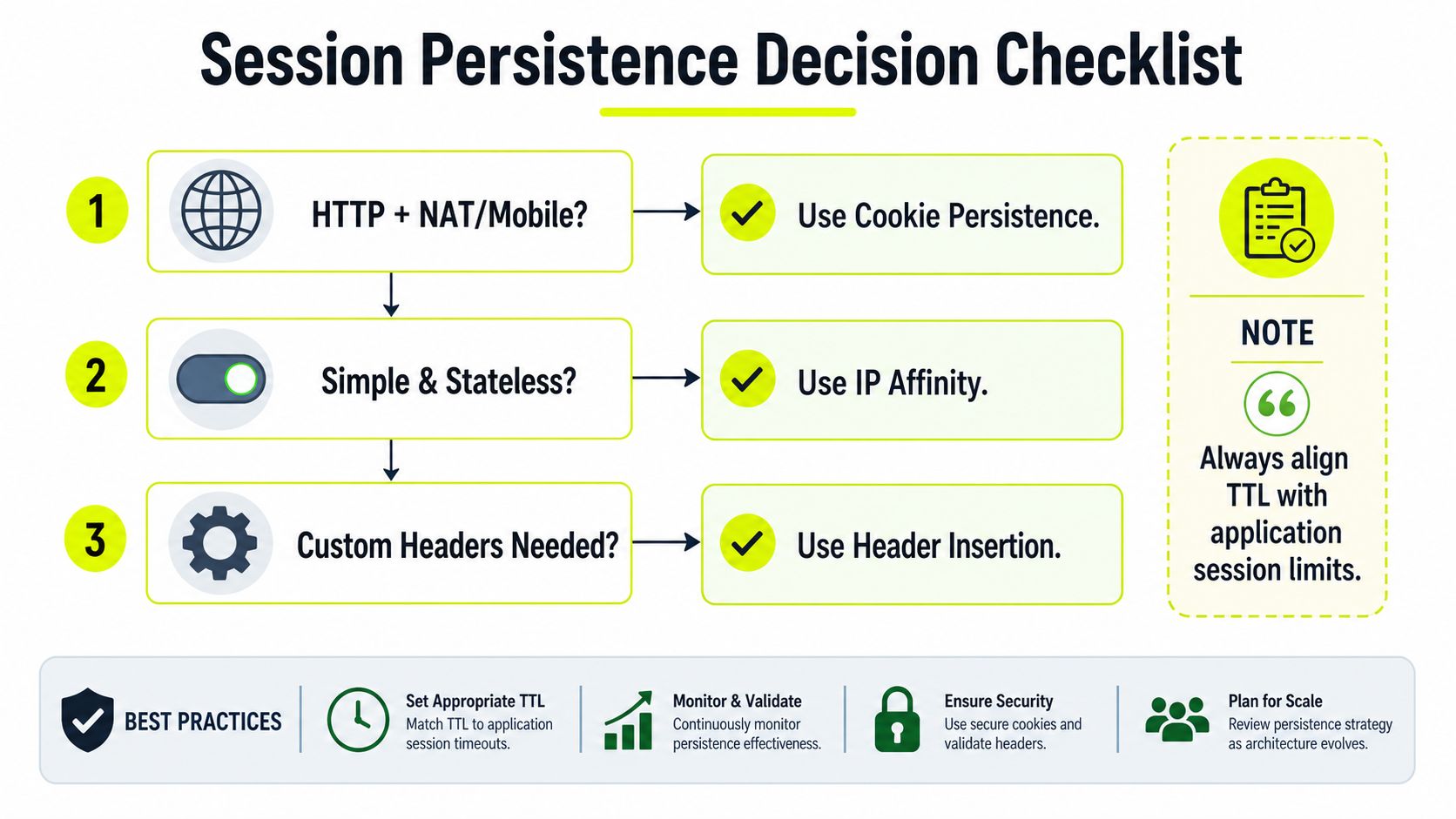 Session Persistence Decision Checklist

1 HTTP + NAT/Mobile? Use Cookie Persistence.

2 Simple & Stateless? Use IP Affinity.

3 Custom Headers Needed? Use Header Insertion.

NOTE

Always align TTL with application session limits.

BEST PRACTICES

Set Appropriate TTL
Match TTL to application session timeouts.

Monitor & Validate
Continuously monitor persistence effectiveness.

Ensure Security
Use secure cookies and validate headers.

Plan for Scale
Review persistence strategy as architecture evolves.